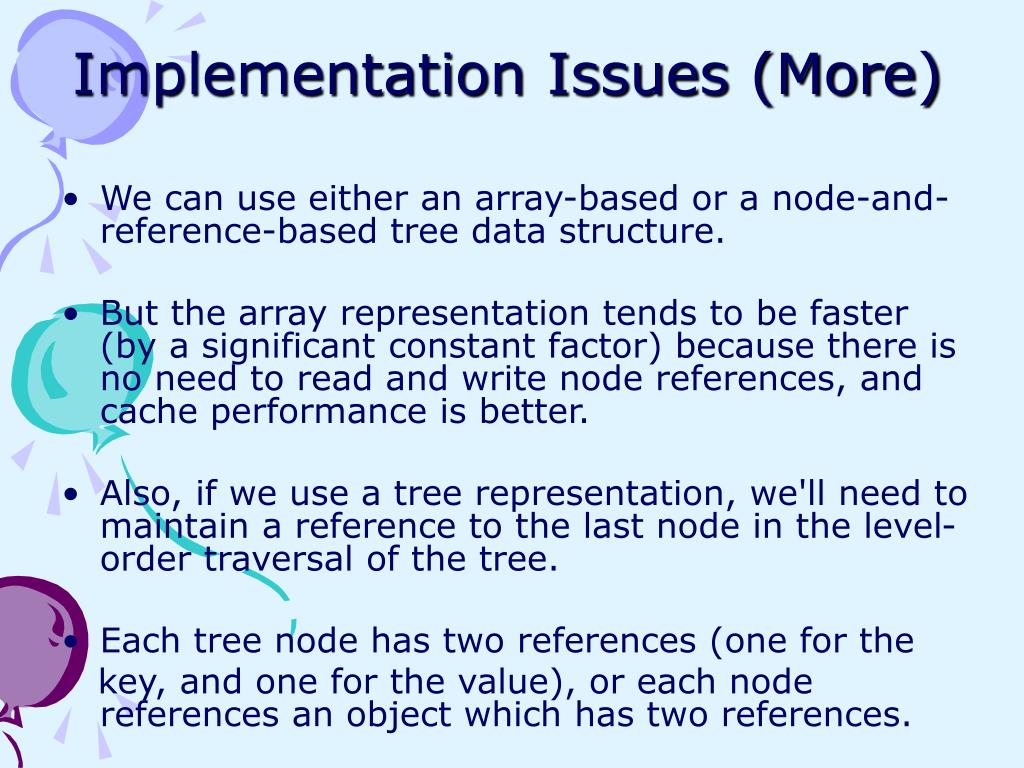 Implementation Issues (More)

• We can use either an array-based or a node-and-reference-based tree data structure.

• But the array representation tends to be faster (by a significant constant factor) because there is no need to read and write node references, and cache performance is better.

• Also, if we use a tree representation, we'll need to maintain a reference to the last node in the level-order traversal of the tree.

• Each tree node has two references (one for the key, and one for the value), or each node references an object which has two references.